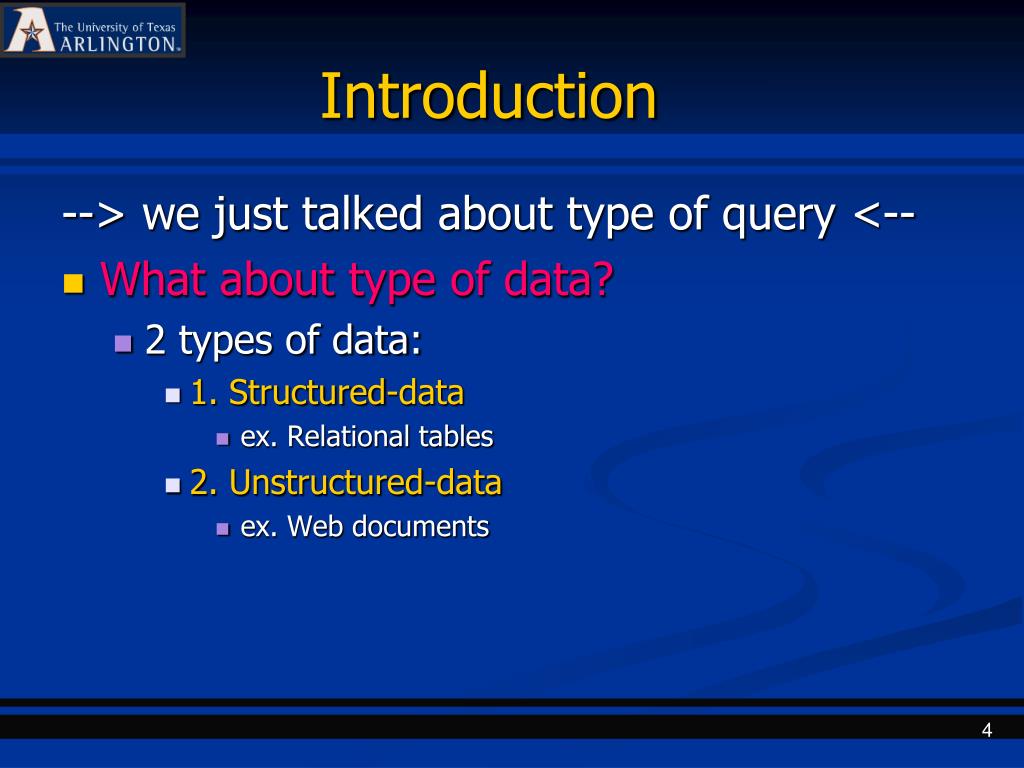 The University of Texas ARLINGTON

Introduction

--> we just talked about type of query <--

What about type of data?

2 types of data:

1. Structured-data

ex. Relational tables

2. Unstructured-data

ex. Web documents

4